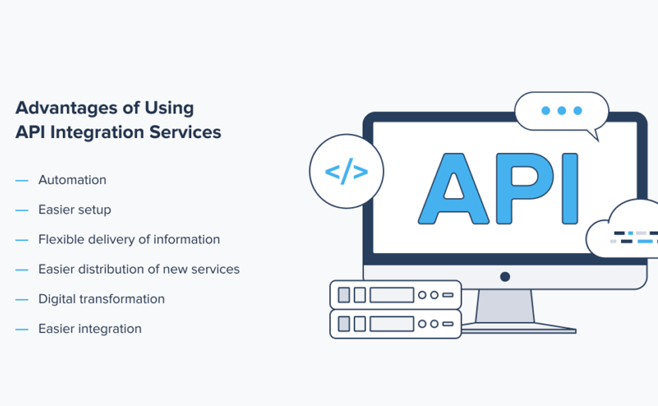 Advantages of Using API Integration Services

— Automation

— Easier setup

— Flexible delivery of information

— Easier distribution of new services

— Digital transformation

— Easier integration

</>

API